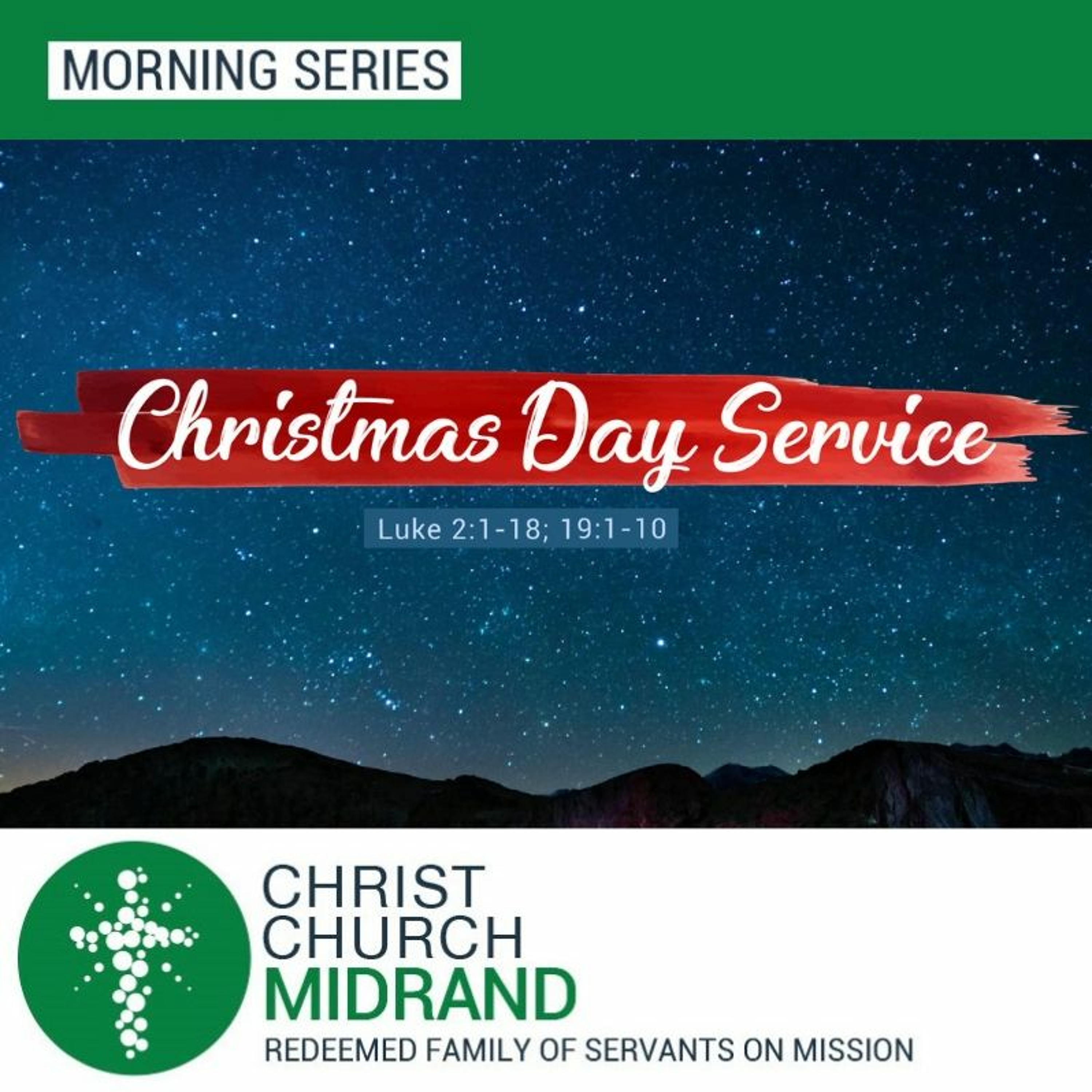 MORNING SERIES

Christmas Day Service

Luke 2:1-18; 19:1-10

CHRIST
CHURCH
MIDRAND
REDEEMED FAMILY OF SERVANTS ON MISSION